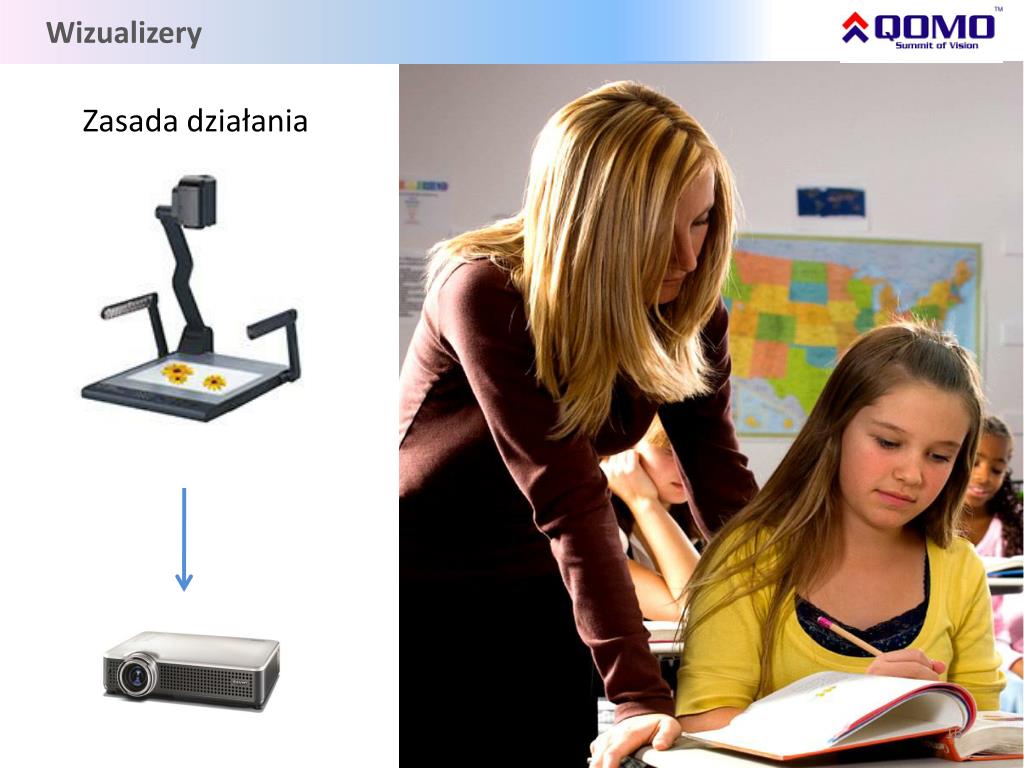 Wizualizery

QOMO™
Summit of Vision

Zasada działania